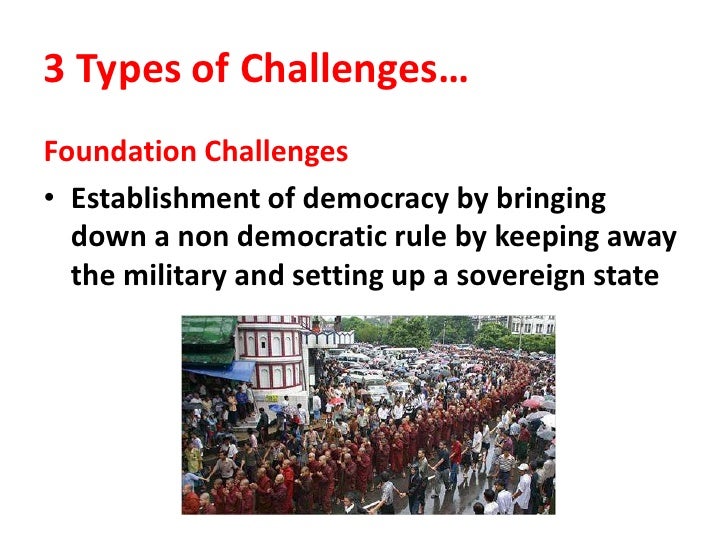 3 Types of Challenges…

Foundation Challenges

• Establishment of democracy by bringing down a non democratic rule by keeping away the military and setting up a sovereign state